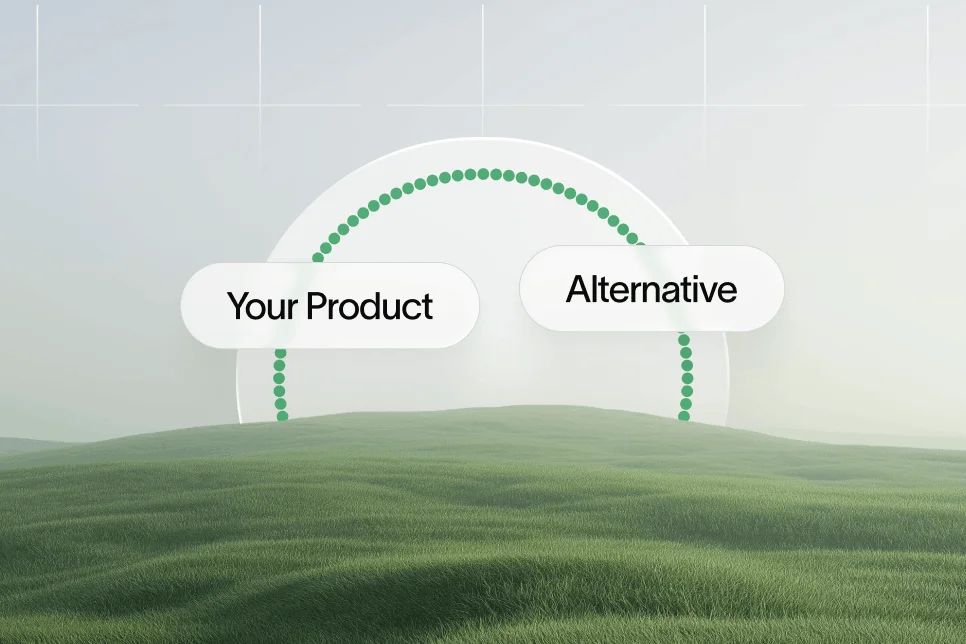 Your Product

Alternative